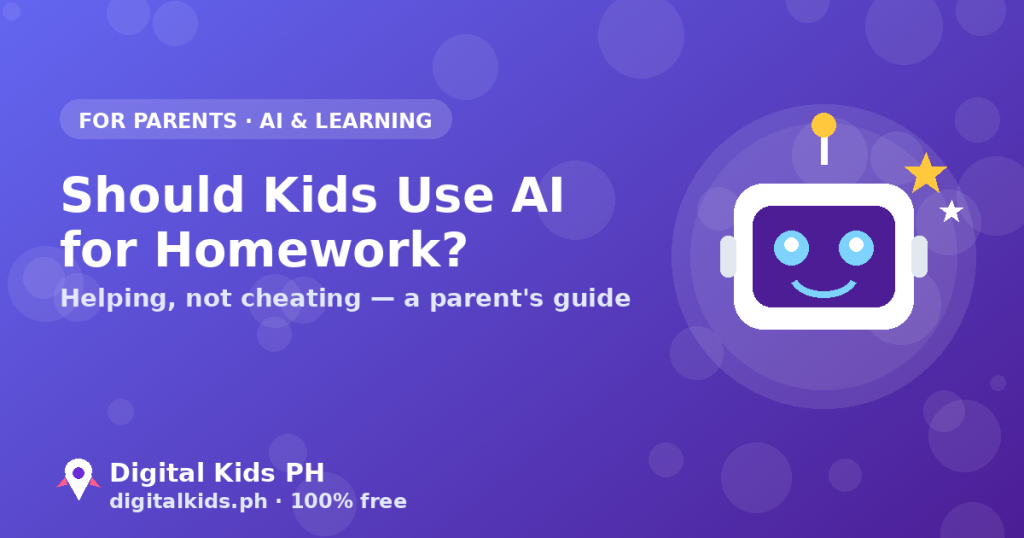 FOR PARENTS · AI & LEARNING

Should Kids Use AI for Homework?

Helping, not cheating — a parent's guide

Digital Kids PH
digitalkids.ph · 100% free